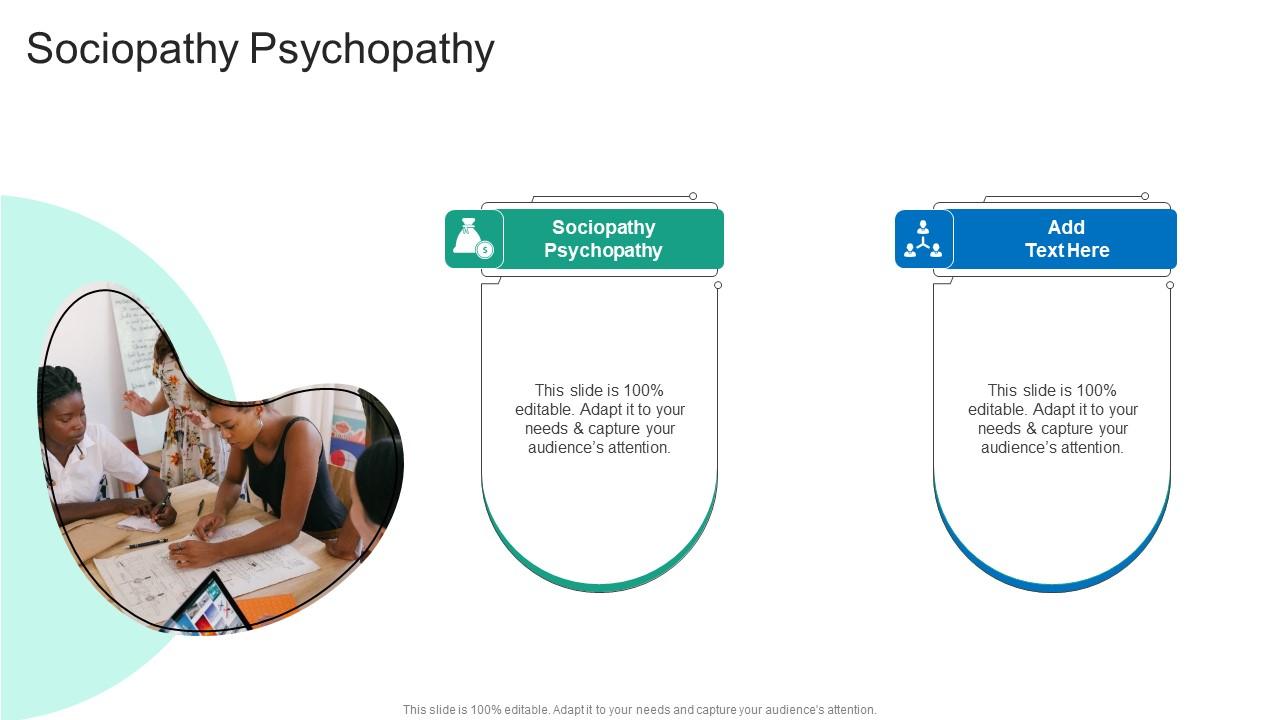 Sociopathy Psychopathy

Sociopathy Psychopathy

This slide is 100% editable. Adapt it to your needs & capture your audience's attention.

Add Text Here

This slide is 100% editable. Adapt it to your needs & capture your audience's attention.

This slide is 100% editable. Adapt it to your needs and capture your audience's attention.